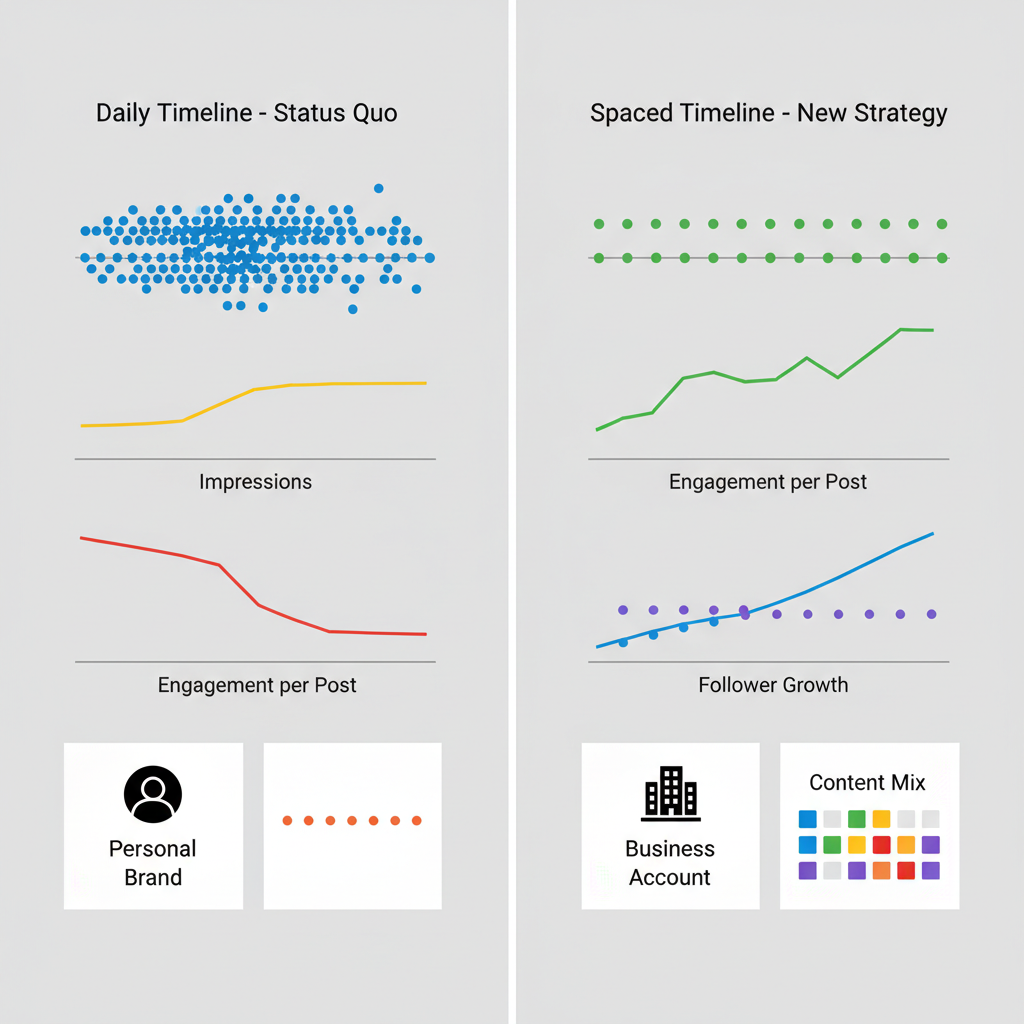 Daily Timeline - Status Quo

Impressions

Engagement per Post

Personal Brand

Spaced Timeline - New Strategy

Engagement per Post

Follower Growth

Business Account

Content Mix